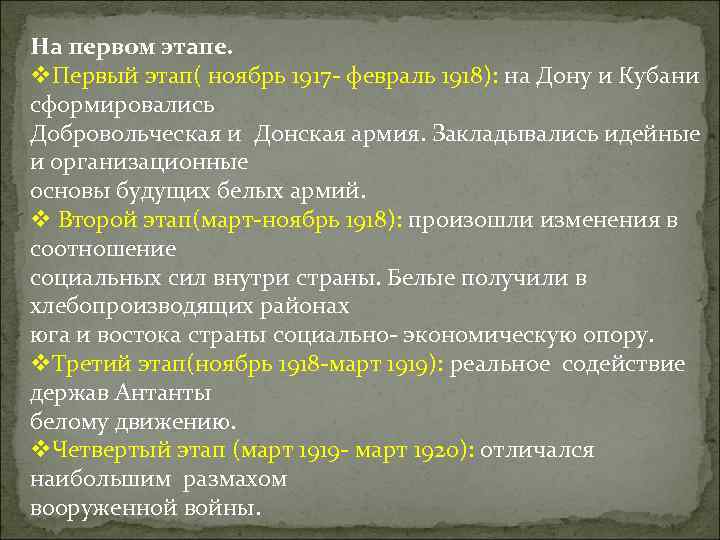 На первом этапе.

❖Первый этап( ноябрь 1917- февраль 1918): на Дону и Кубани сформировались Добровольческая и Донская армия. Закладывались идейные и организационные основы будущих белых армий.

❖ Второй этап(март-ноябрь 1918): произошли изменения в соотношение социальных сил внутри страны. Белые получили в хлебопроизводящих районах юга и востока страны социально- экономическую опору.

❖Третий этап(ноябрь 1918-март 1919): реальное содействие держав Антанты белому движению.

❖Четвертый этап (март 1919- март 1920): отличался наибольшим размахом вооруженной войны.